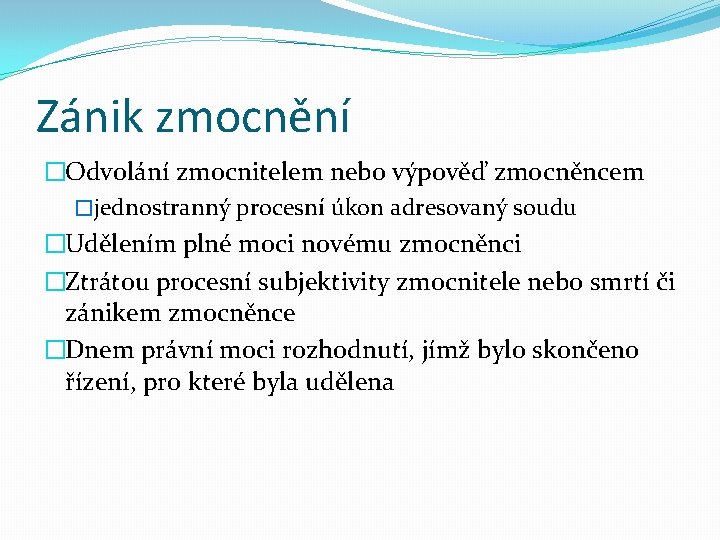 Zánik zmocnění

Odvolání zmocnitelem nebo výpověď zmocněncem

jednostranný procesní úkon adresovaný soudu

Udělením plné moci novému zmocněnci

Ztrátou procesní subjektivity zmocnitele nebo smrtí či zánikem zmocněnce

Dnem právní moci rozhodnutí, jímž bylo skončeno řízení, pro které byla udělena